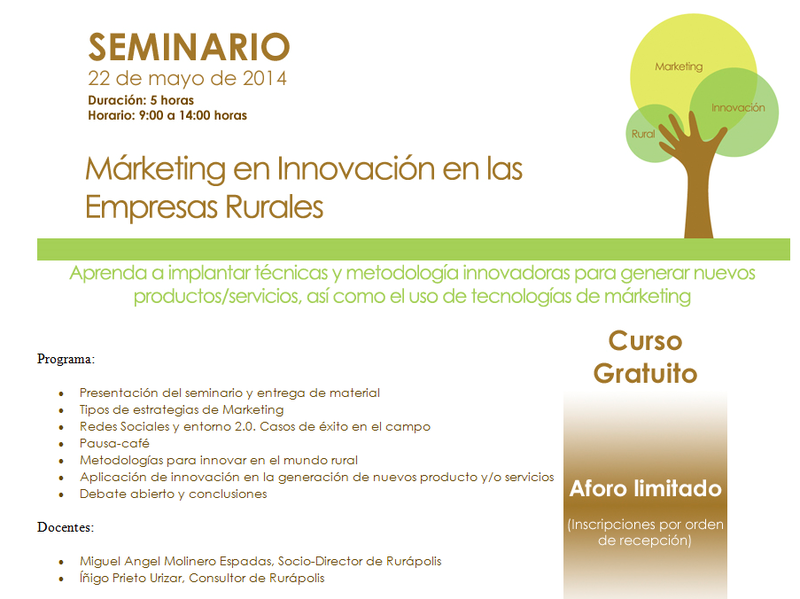 SEMINARIO
22 de mayo de 2014
Duración: 5 horas
Horario: 9:00 a 14:00 horas

Márketing en Innovación en las Empresas Rurales

Marketing
Innovación
Rural

Aprenda a implantar técnicas y metodología innovadoras para generar nuevos productos/servicios, así como el uso de tecnologías de márketing

Programa:

- Presentación del seminario y entrega de material
- Tipos de estrategias de Marketing
- Redes Sociales y entorno 2.0. Casos de éxito en el campo
- Pausa-café
- Metodologías para innovar en el mundo rural
- Aplicación de innovación en la generación de nuevos producto y/o servicios
- Debate abierto y conclusiones

Docentes:

- Miguel Angel Molinero Espadas, Socio-Director de Rurápolis
- Íñigo Prieto Urizar, Consultor de Rurápolis

Curso Gratuito

Aforo limitado

(Inscripciones por orden de recepción)